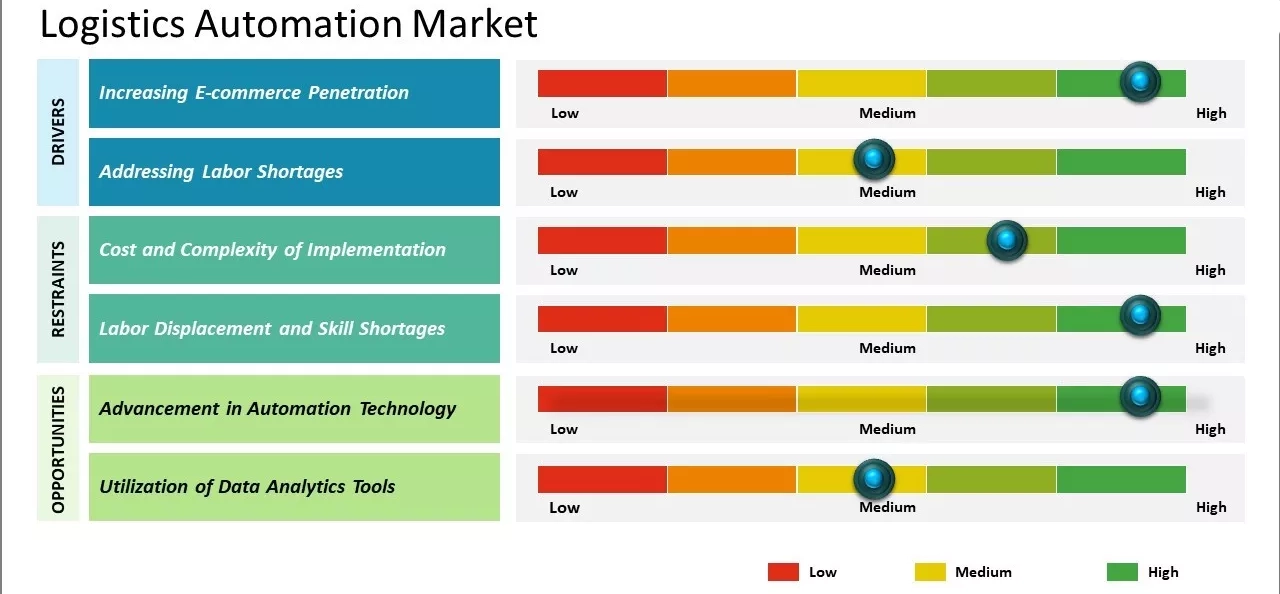 Logistics Automation Market

DRIVERS

Increasing E-commerce Penetration
Low Medium High

Addressing Labor Shortages
Low Medium High

RESTRAINTS

Cost and Complexity of Implementation
Low Medium High

Labor Displacement and Skill Shortages
Low Medium High

OPPORTUNITIES

Advancement in Automation Technology
Low Medium High

Utilization of Data Analytics Tools
Low Medium High

Low Medium High